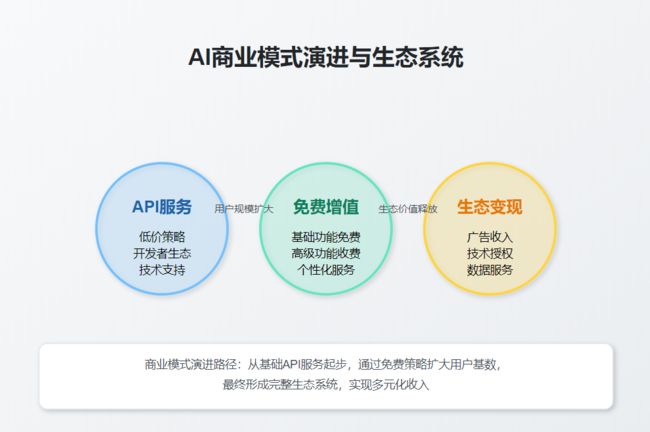 AI商业模式演进与生态系统

API服务
低价策略
开发者生态
技术支持

用户规模扩大

免费增值
基础功能免费
高级功能收费
个性化服务

生态价值释放

生态变现
广告收入
技术授权
数据服务

商业模式演进路径：从基础API服务起步，通过免费策略扩大用户基数，最终形成完整生态系统，实现多元化收入